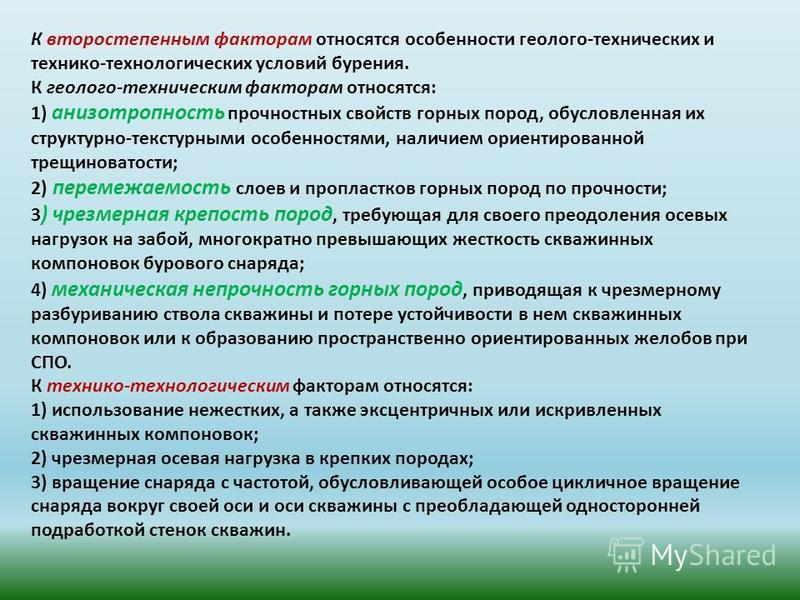 К второстепенным факторам относятся особенности геолого-технических и технико-технологических условий бурения.
К геолого-техническим факторам относятся:
1) анизотропность прочностных свойств горных пород, обусловленная их структурно-текстурными особенностями, наличием ориентированной трещиноватости;
2) перемежаемость слоев и пропластков горных пород по прочности;
3) чрезмерная крепость пород, требующая для своего преодоления осевых нагрузок на забой, многократно превышающих жесткость скважинных компоновок бурового снаряда;
4) механическая непрочность горных пород, приводящая к чрезмерному разбуриванию ствола скважины и потере устойчивости в нем скважинных компоновок или к образованию пространственно ориентированных желобов при СПО.
К технико-технологическим факторам относятся:
1) использование нежестких, а также эксцентричных или искривленных скважинных компоновок;
2) чрезмерная осевая нагрузка в крепких породах;
3) вращение снаряда с частотой, обусловливающей особое цикличное вращение снаряда вокруг своей оси и оси скважины с преобладающей односторонней подработкой стенок скважин.

MyShared